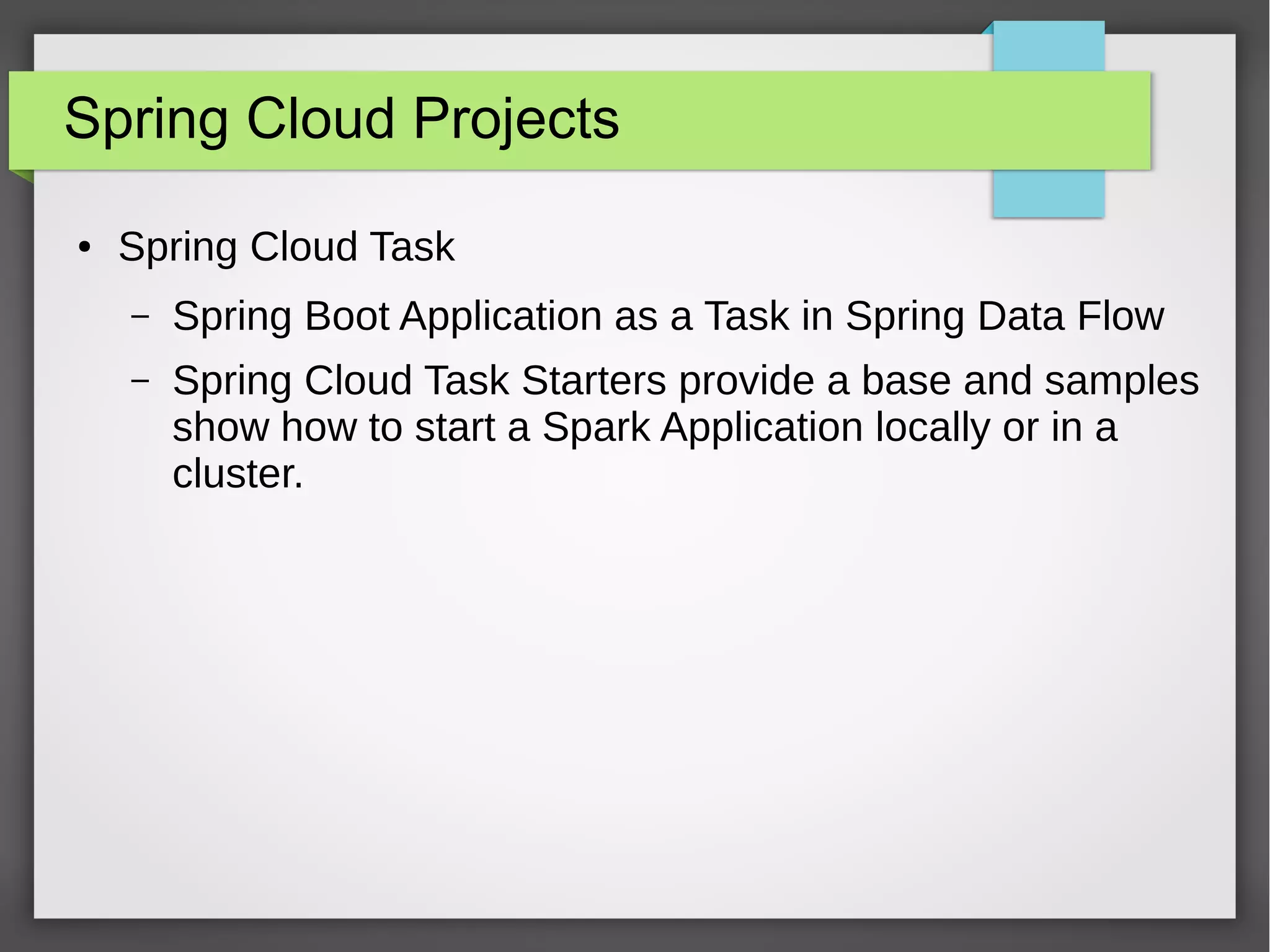 Spring Cloud Projects

• Spring Cloud Task

– Spring Boot Application as a Task in Spring Data Flow

– Spring Cloud Task Starters provide a base and samples show how to start a Spark Application locally or in a cluster.